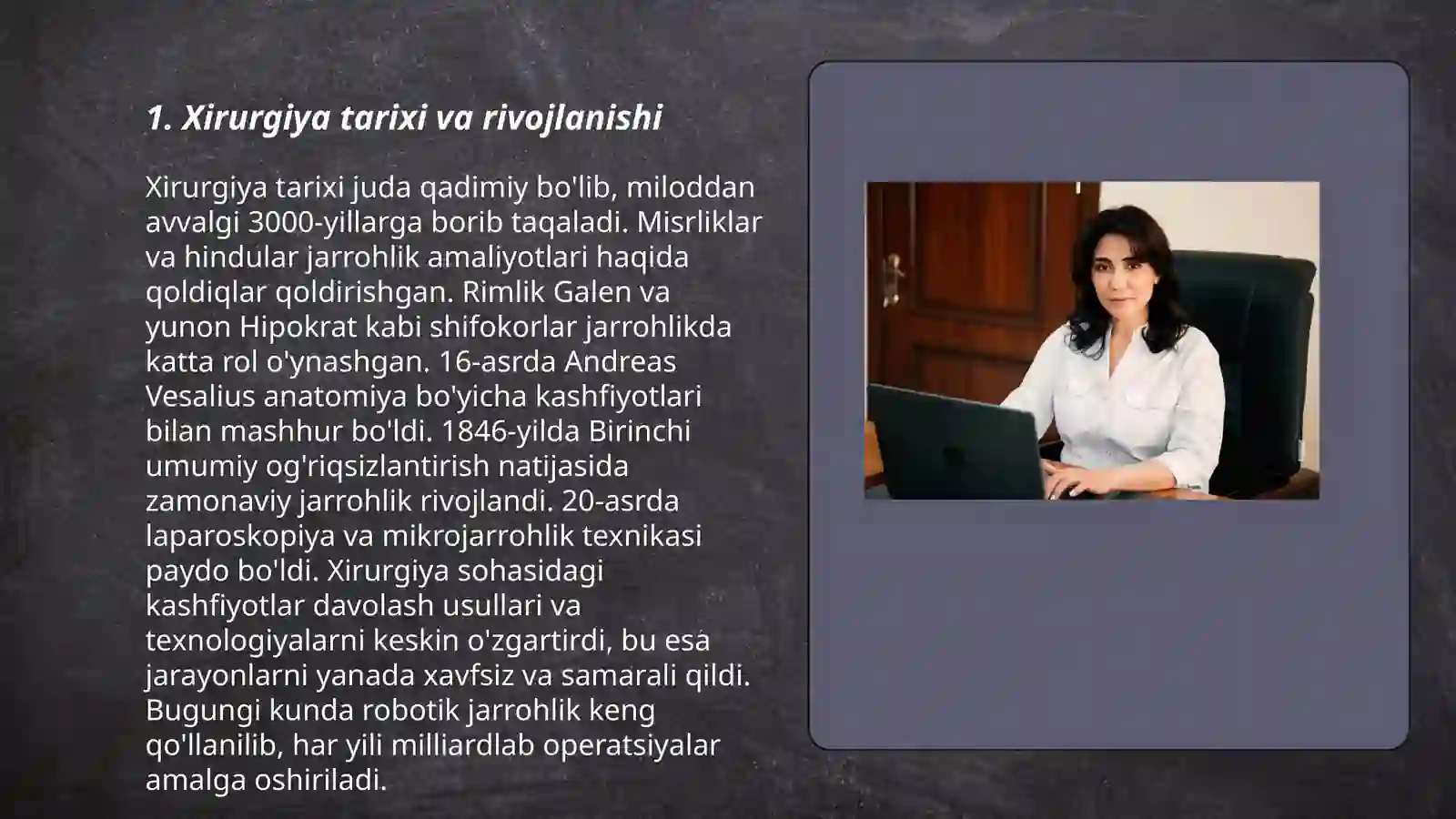 1. Xirurgiya tarixi va rivojlanishi

Xirurgiya tarixi juda qadimiy bo'lib, miloddan avvalgi 3000-yillarga borib taqaladi. Misrliklar va hindular jarrohlik amaliyotlari haqida qoldiqlar qoldirishgan. Rimlik Galen va yunon Hipokrat kabi shifokorlar jarrohlikda katta rol o'ynashgan. 16-asrda Andreas Vesalius anatomiya bo'yicha kashfiyotlari bilan mashhur bo'ldi. 1846-yilda Birinchi umumiy og'riqsizlantirish natijasida zamonaviy jarrohlik rivojlandi. 20-asrda laparoskopiya va mikrojarrohlik texnikasi paydo bo'ldi. Xirurgiya sohasidagi kashfiyotlar davolash usullari va texnologiyalarni keskin o'zgartirdi, bu esa jarayonlarni yanada xavfsiz va samarali qildi. Bugungi kunda robotik jarrohlik keng qo'llanilib, har yili milliardlab operatsiyalar amalga oshiriladi.